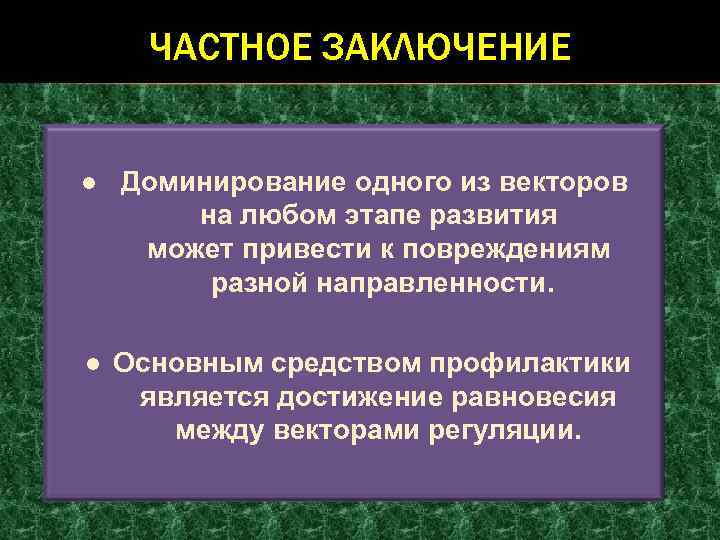 ЧАСТНОЕ ЗАКЛЮЧЕНИЕ

● Доминирование одного из векторов на любом этапе развития может привести к повреждениям разной направленности.

● Основным средством профилактики является достижение равновесия между векторами регуляции.